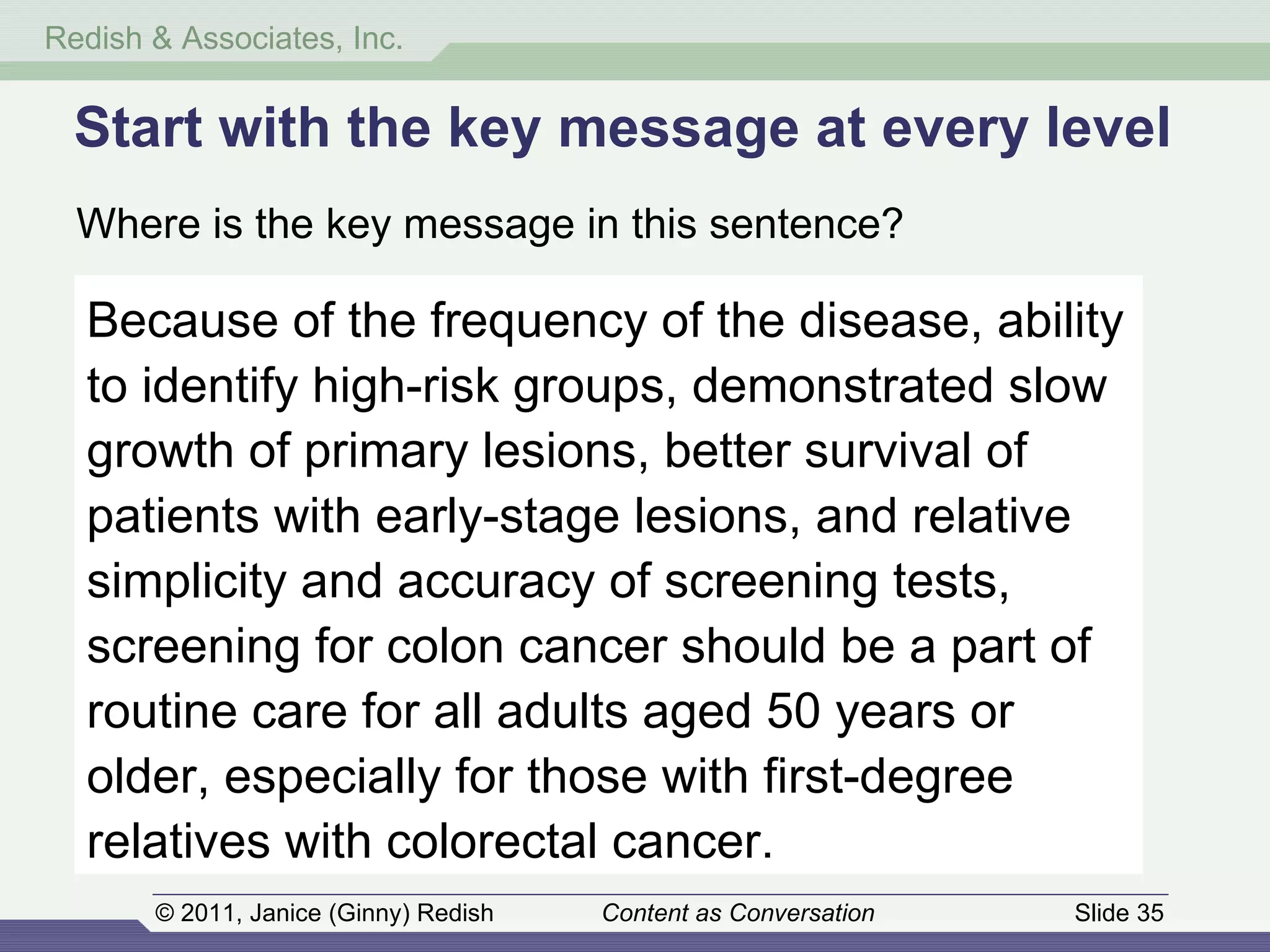 Redish & Associates, Inc.

Start with the key message at every level

Where is the key message in this sentence?

Because of the frequency of the disease, ability to identify high-risk groups, demonstrated slow growth of primary lesions, better survival of patients with early-stage lesions, and relative simplicity and accuracy of screening tests, screening for colon cancer should be a part of routine care for all adults aged 50 years or older, especially for those with first-degree relatives with colorectal cancer.

© 2011, Janice (Ginny) Redish    Content as Conversation    Slide 35